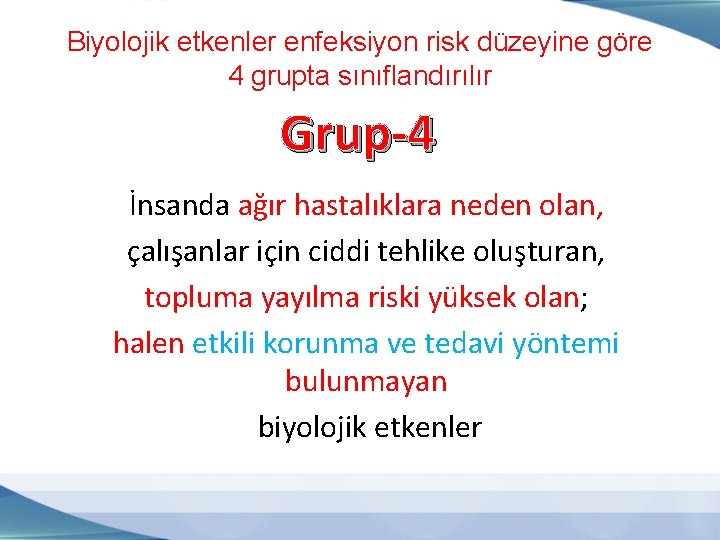 Biyolojik etkenler enfeksiyon risk düzeyine göre 4 grupta sınıflandırılır

Grup-4

İnsanda ağır hastalıklara neden olan,

çalışanlar için ciddi tehlike oluşturan,

topluma yayılma riski yüksek olan;

halen etkili korunma ve tedavi yöntemi bulunmayan

biyolojik etkenler